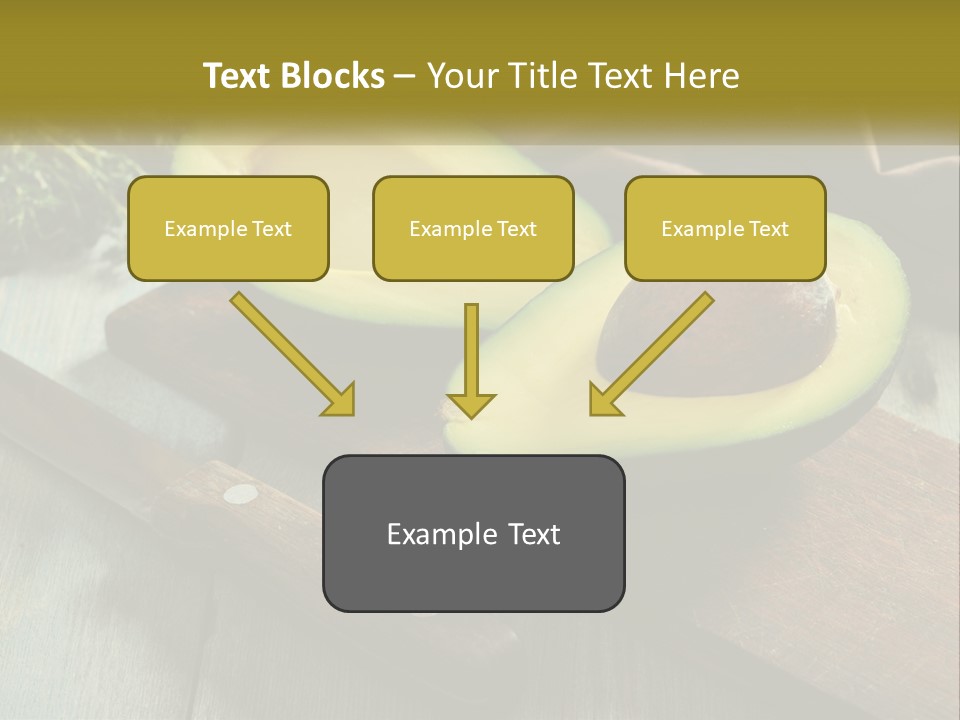 Text Blocks – Your Title Text Here

Example Text

Example Text

Example Text

Example Text